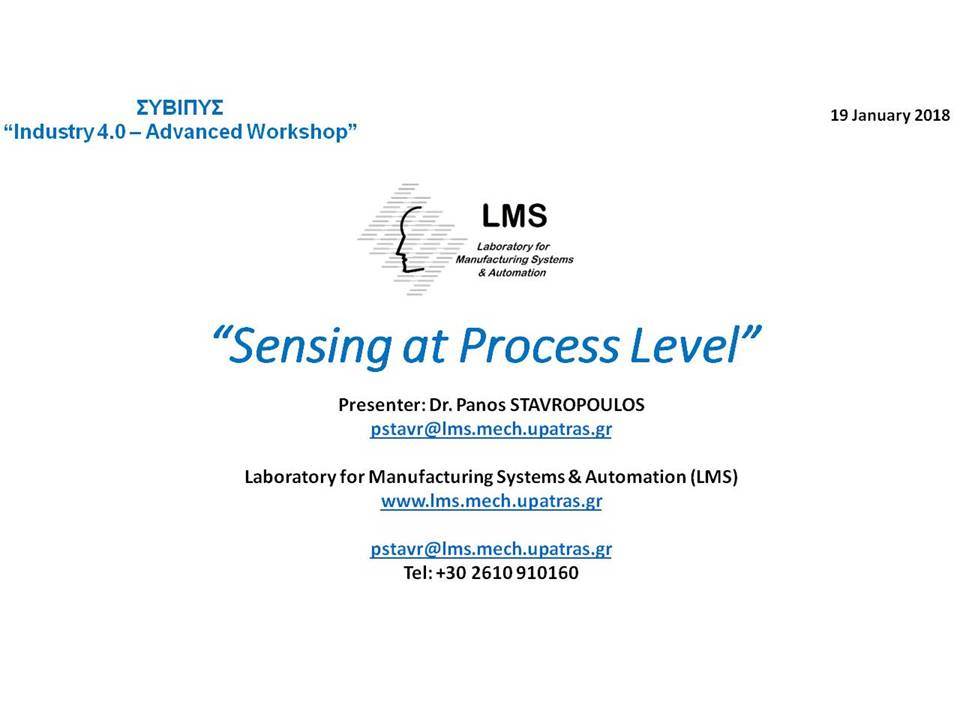 ΣΥΒΙΠΥΣ
“Industry 4.0 – Advanced Workshop”

19 January 2018

LMS
Laboratory for Manufacturing Systems & Automation

“Sensing at Process Level”

Presenter: Dr. Panos STAVROPOULOS
pstavr@lms.mech.upatras.gr

Laboratory for Manufacturing Systems & Automation (LMS)
www.lms.mech.upatras.gr

pstavr@lms.mech.upatras.gr
Tel: +30 2610 910160